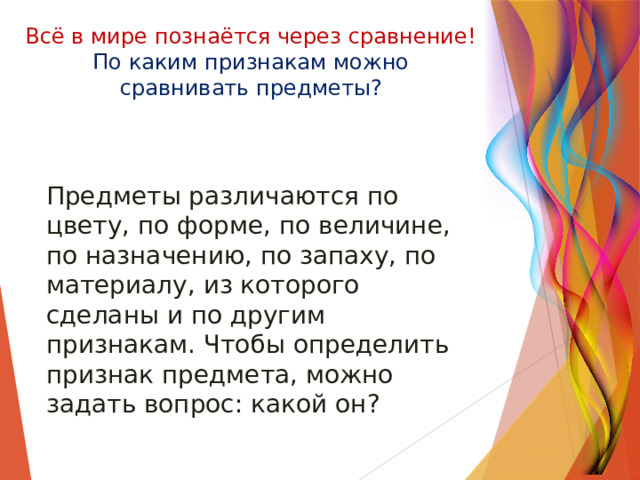 Всё в мире познаётся через сравнение!
По каким признакам можно сравнивать предметы?

Предметы различаются по цвету, по форме, по величине, по назначению, по запаху, по материалу, из которого сделаны и по другим признакам. Чтобы определить признак предмета, можно задать вопрос: какой он?